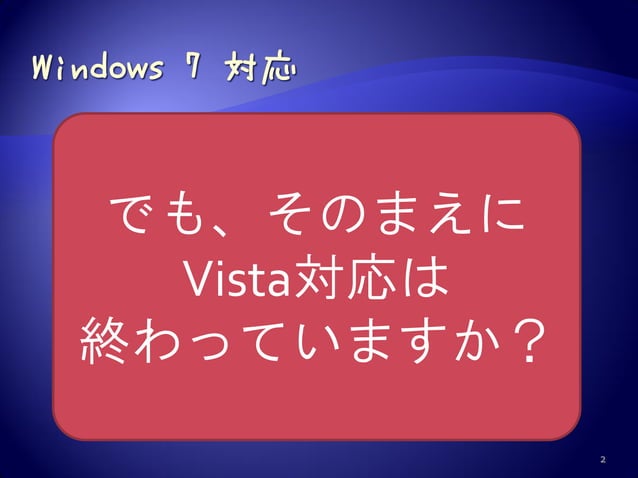 Windows 7 対応

でも、そのまえに
Vista対応は
終わっていますか？

2